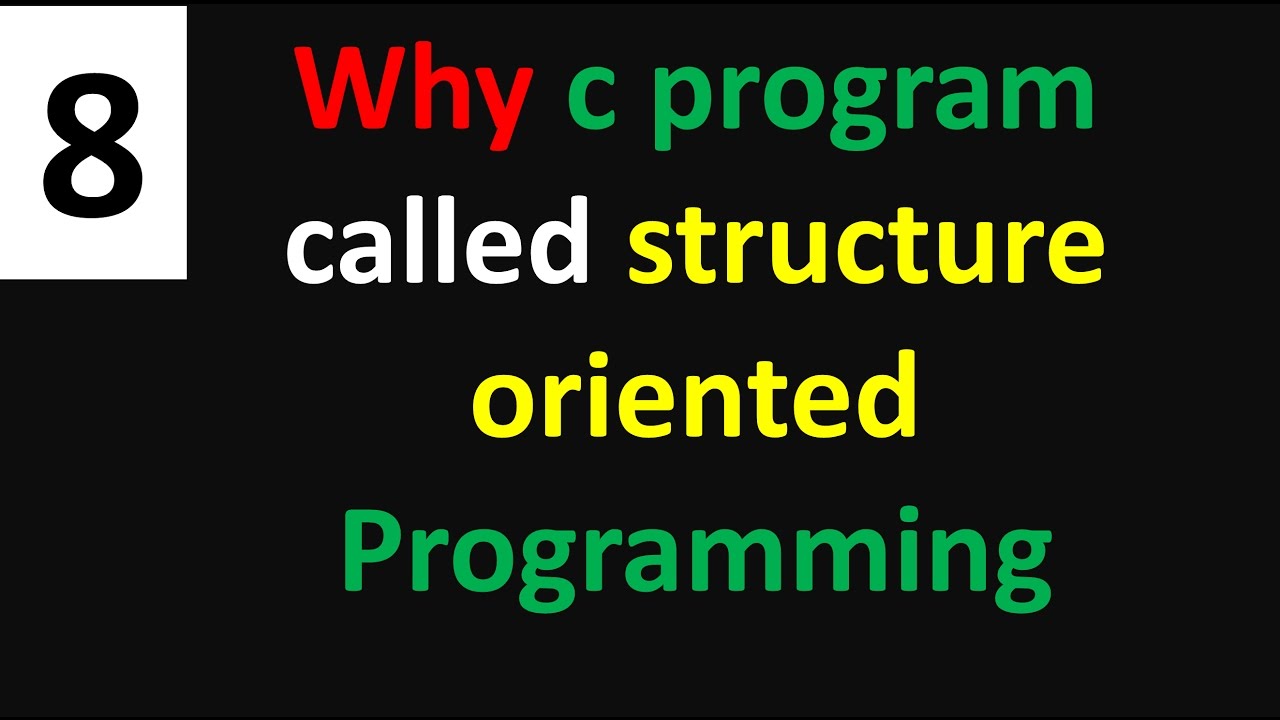 8

Why c program called structure oriented Programming